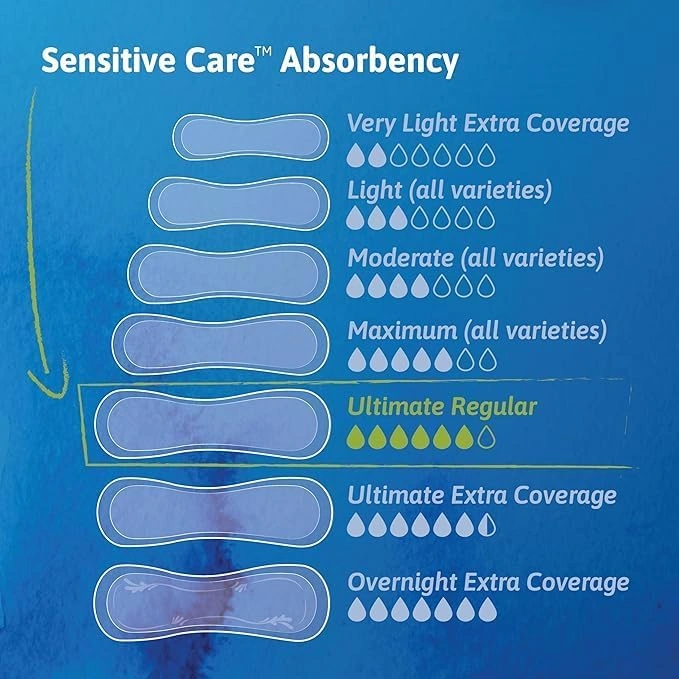 Sensitive Care™ Absorbency

Very Light Extra Coverage

Light (all varieties)

Moderate (all varieties)

Maximum (all varieties)

Ultimate Regular

Ultimate Extra Coverage

Overnight Extra Coverage